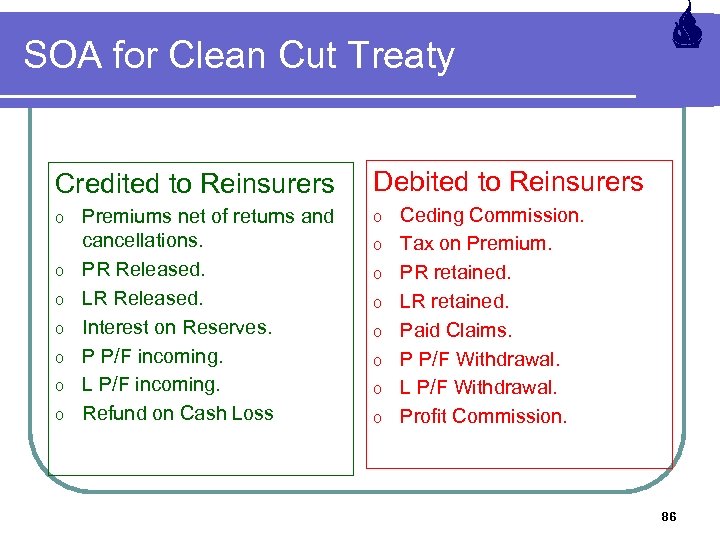 SOA for Clean Cut Treaty

Credited to Reinsurers

o Premiums net of returns and cancellations.
o PR Released.
o LR Released.
o Interest on Reserves.
o P P/F incoming.
o L P/F incoming.
o Refund on Cash Loss

Debited to Reinsurers

o Ceding Commission.
o Tax on Premium.
o PR retained.
o LR retained.
o Paid Claims.
o P P/F Withdrawal.
o L P/F Withdrawal.
o Profit Commission.

86